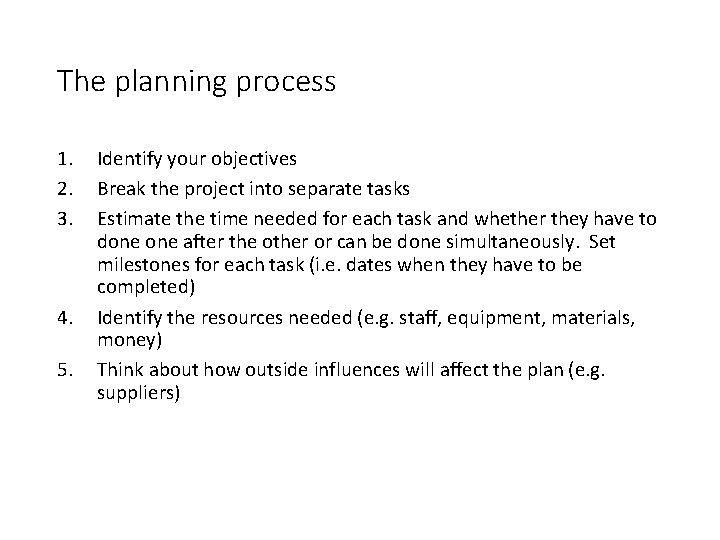 The planning process

1. Identify your objectives
2. Break the project into separate tasks
3. Estimate the time needed for each task and whether they have to done one after the other or can be done simultaneously. Set milestones for each task (i.e. dates when they have to be completed)
4. Identify the resources needed (e.g. staff, equipment, materials, money)
5. Think about how outside influences will affect the plan (e.g. suppliers)